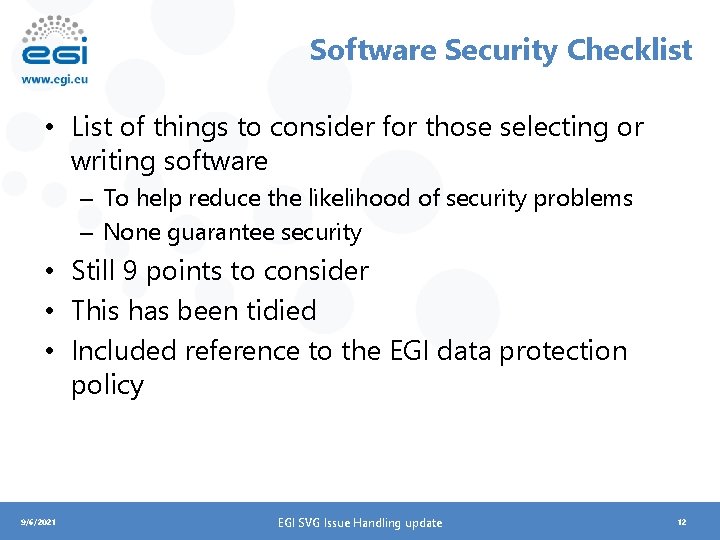 egi
www.egi.eu

Software Security Checklist

• List of things to consider for those selecting or writing software
– To help reduce the likelihood of security problems
– None guarantee security
• Still 9 points to consider
• This has been tidied
• Included reference to the EGI data protection policy

9/6/2021
EGI SVG Issue Handling update
12